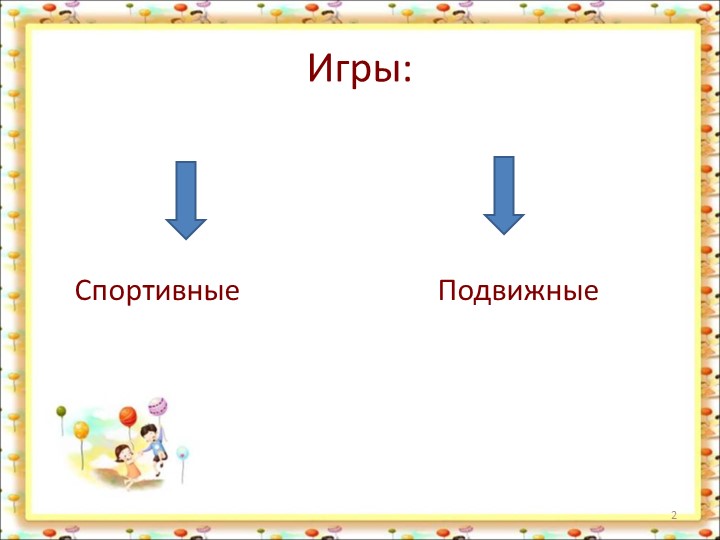 Игры:

Спортивные

Подвижные

2